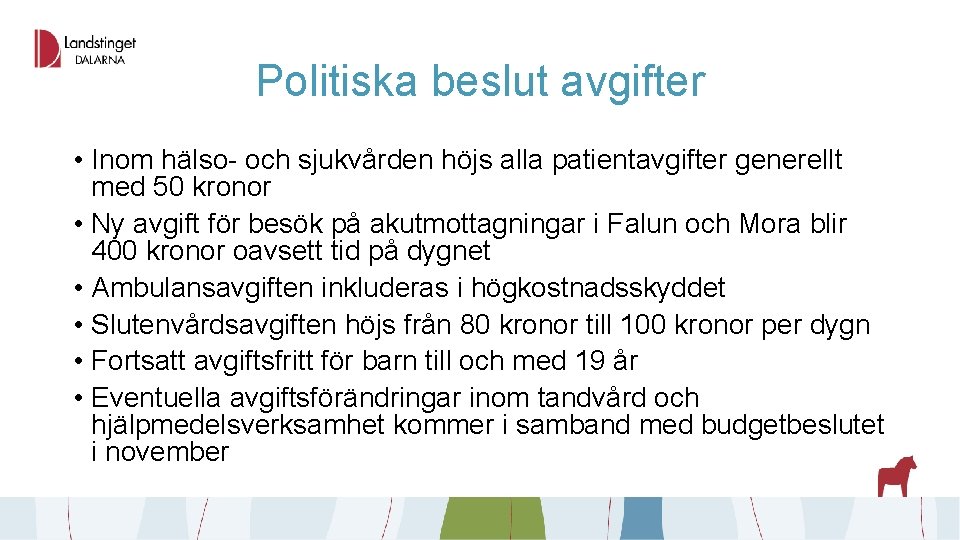 Landstinget DALARNA

Politiska beslut avgifter

• Inom hälso- och sjukvården höjs alla patientavgifter generellt med 50 kronor
• Ny avgift för besök på akutmottagningar i Falun och Mora blir 400 kronor oavsett tid på dygnet
• Ambulansavgiften inkluderas i högkostnadsskyddet
• Slutenvårdsavgiften höjs från 80 kronor till 100 kronor per dygn
• Fortsatt avgiftsfritt för barn till och med 19 år
• Eventuella avgiftsförändringar inom tandvård och hjälpmedelsverksamhet kommer i samband med budgetbeslutet i november